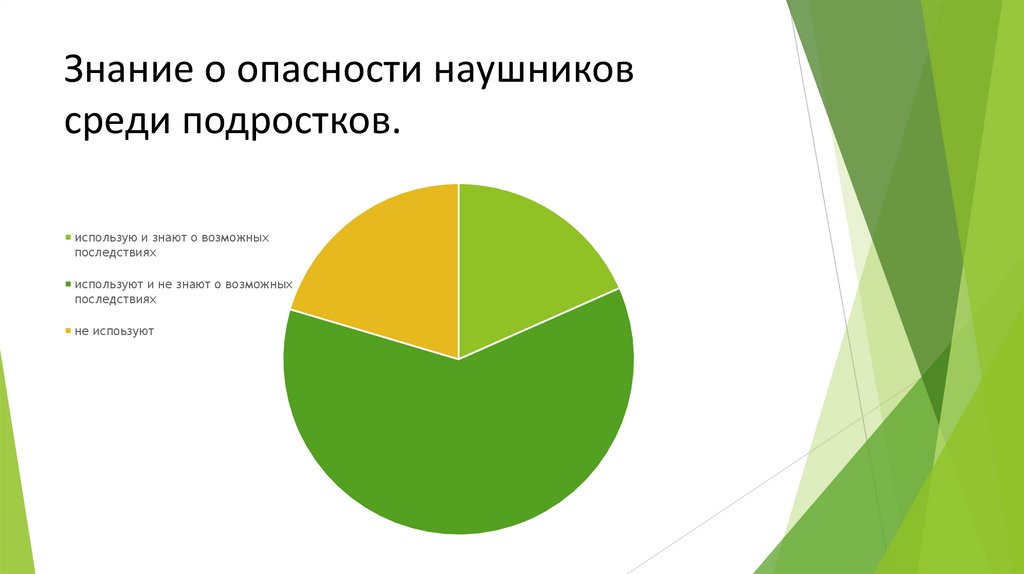 Знание о опасности наушников среди подростков.

использую и знают о возможных последствиях

используют и не знают о возможных последствиях

не испоьзуют